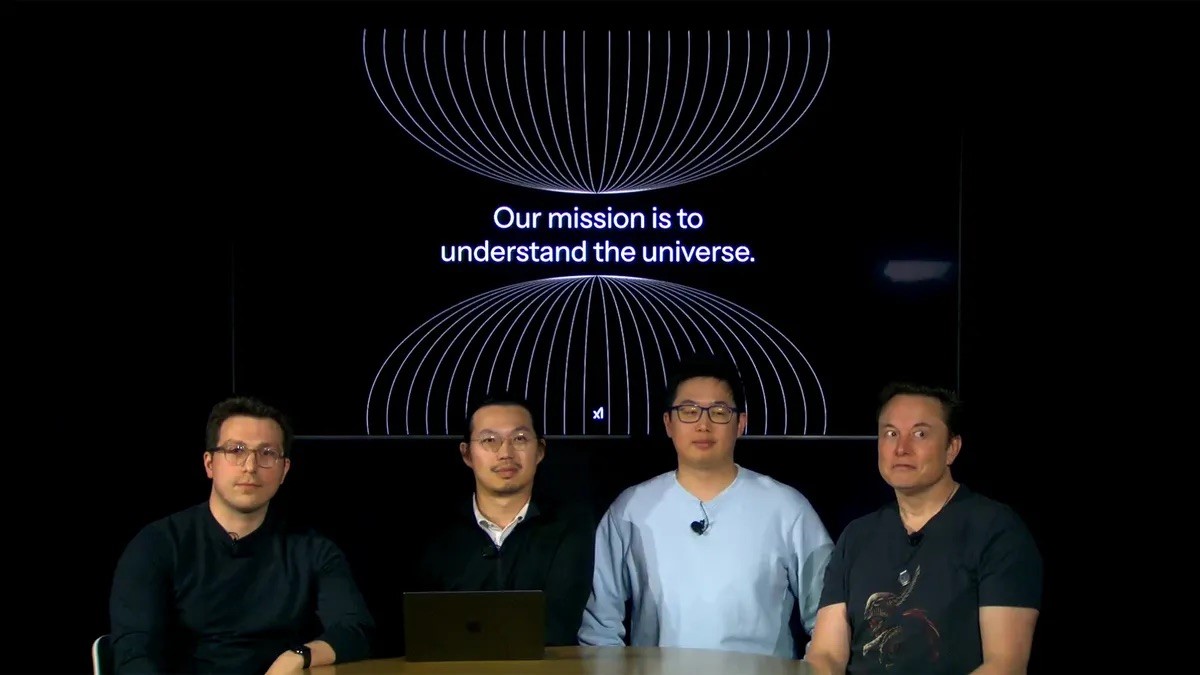 Our mission is to understand the universe.

xI